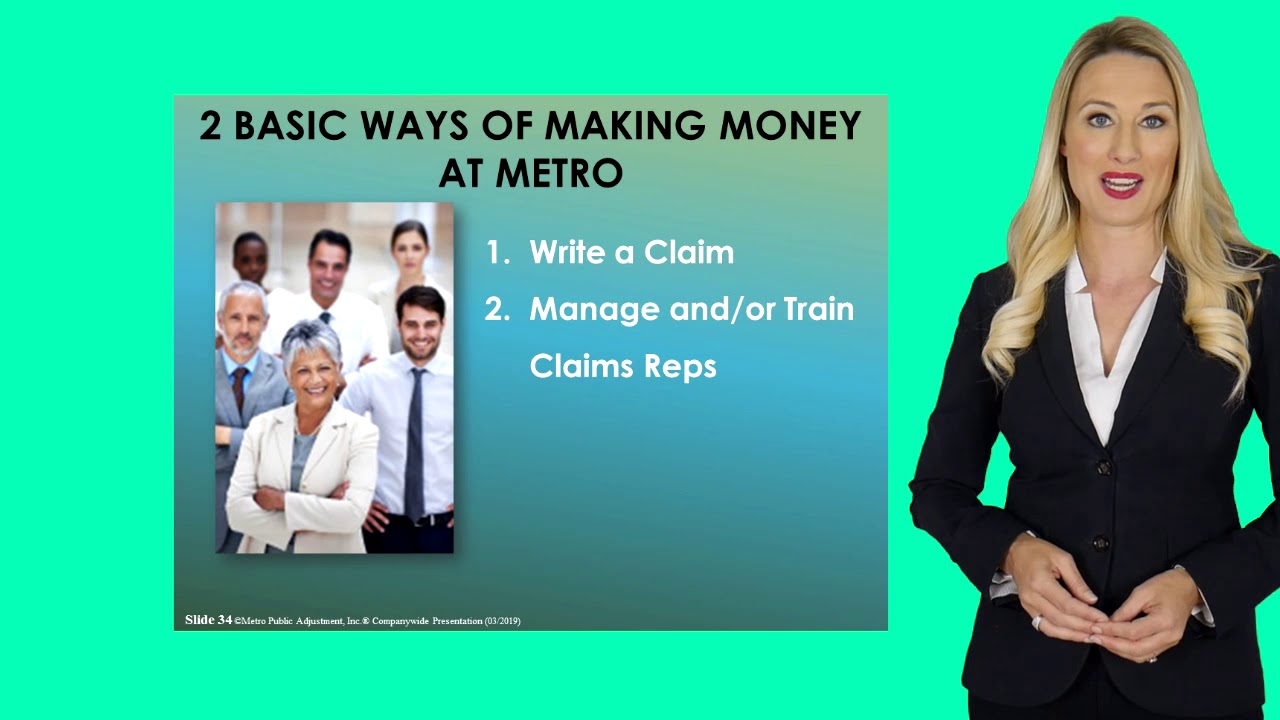 2 BASIC WAYS OF MAKING MONEY AT METRO

1. Write a Claim
2. Manage and/or Train Claims Reps

Slide 34 ©Metro Public Adjustment, Inc.® Companywide Presentation (03/2019)